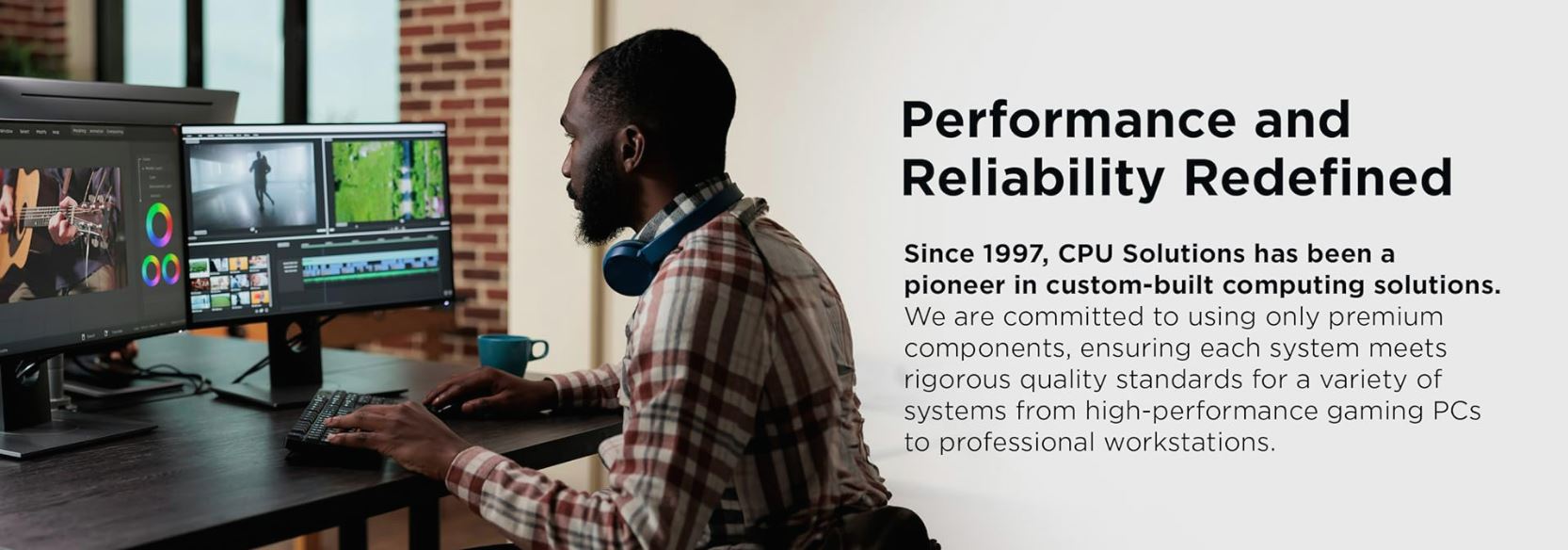 Performance and Reliability Redefined

Since 1997, CPU Solutions has been a pioneer in custom-built computing solutions. We are committed to using only premium components, ensuring each system meets rigorous quality standards for a variety of systems from high-performance gaming PCs to professional workstations.